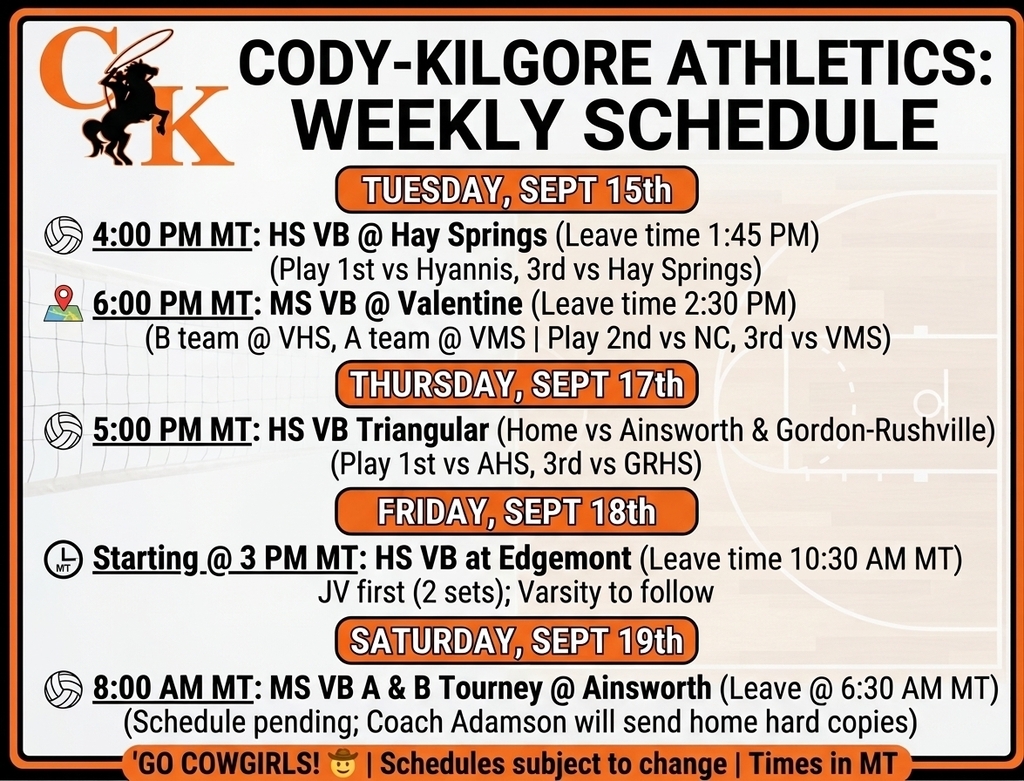 CK

CODY-KILGORE ATHLETICS: WEEKLY SCHEDULE

TUESDAY, SEPT 15th

4:00 PM MT: HS VB @ Hay Springs (Leave time 1:45 PM)
(Play 1st vs Hyannis, 3rd vs Hay Springs)

6:00 PM MT: MS VB @ Valentine (Leave time 2:30 PM)
(B team @ VHS, A team @ VMS | Play 2nd vs NC, 3rd vs VMS)

THURSDAY, SEPT 17th

5:00 PM MT: HS VB Triangular (Home vs Ainsworth & Gordon-Rushville)
(Play 1st vs AHS, 3rd vs GRHS)

FRIDAY, SEPT 18th

MT Starting @ 3 PM MT: HS VB at Edgemont (Leave time 10:30 AM MT)
JV first (2 sets); Varsity to follow

SATURDAY, SEPT 19th

8:00 AM MT: MS VB A & B Tourney @ Ainsworth (Leave @ 6:30 AM MT)
(Schedule pending; Coach Adamson will send home hard copies)

'GO COWGIRLS! 🤠 | Schedules subject to change | Times in MT